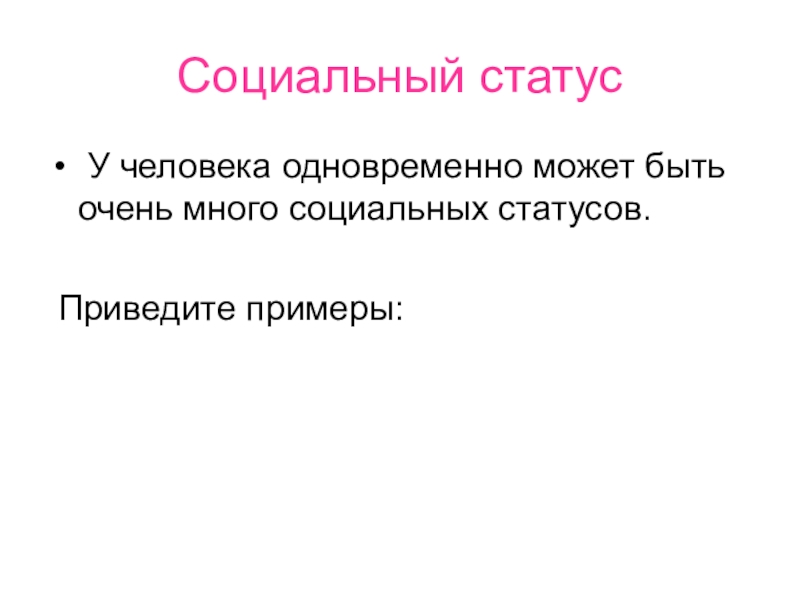 Социальный статус

• У человека одновременно может быть очень много социальных статусов.

Приведите примеры: